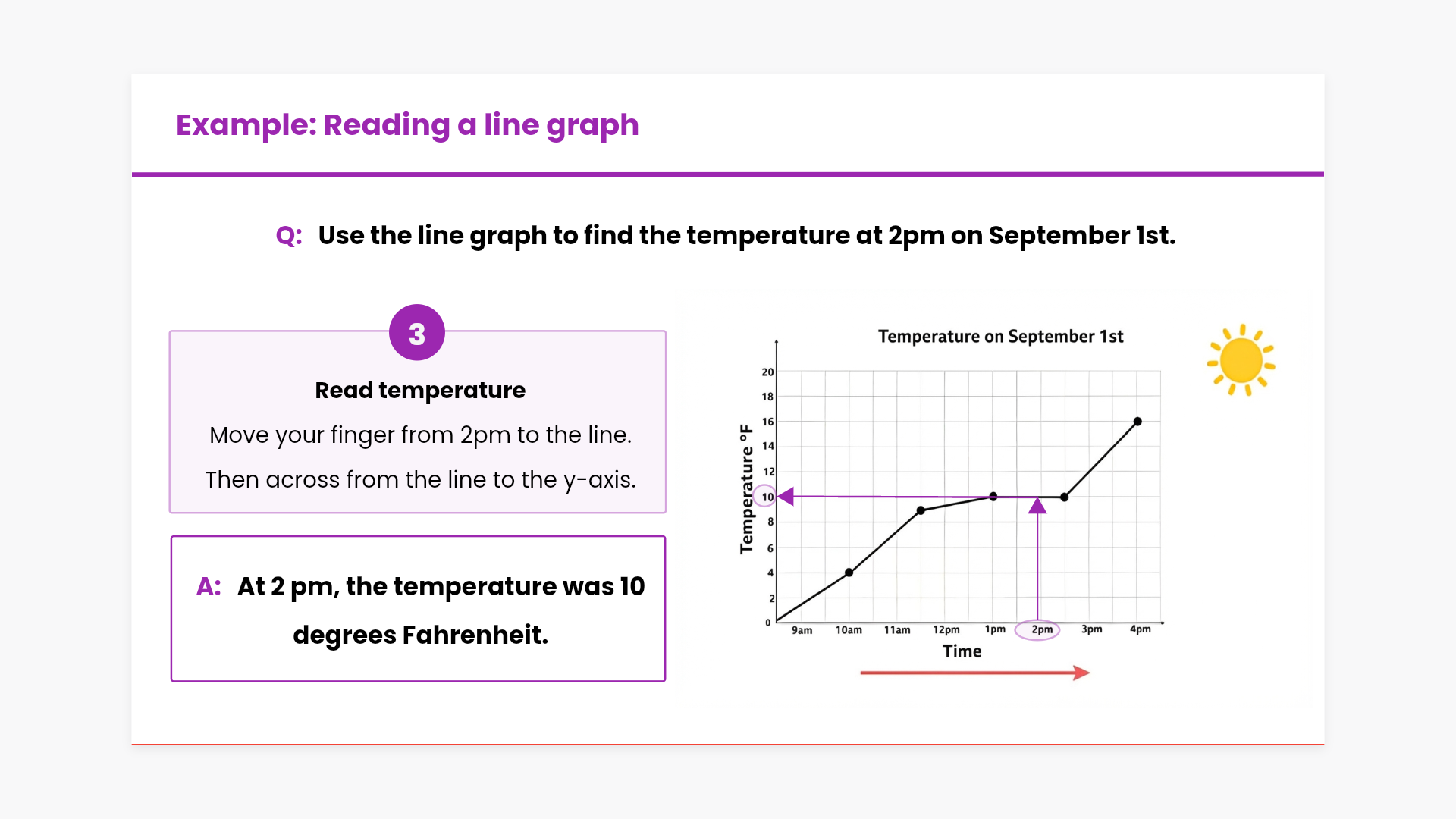 Example: Reading a line graph

Q: Use the line graph to find the temperature at 2pm on September 1st.

3

Read temperature

Move your finger from 2pm to the line.

Then across from the line to the y-axis.

A: At 2 pm, the temperature was 10 degrees Fahrenheit.

Temperature on September 1st

Temperature °F

20
18
16
14
12
10
8
6
4
2
0

9am 10am 11am 12pm 1pm 2pm 3pm 4pm

Time